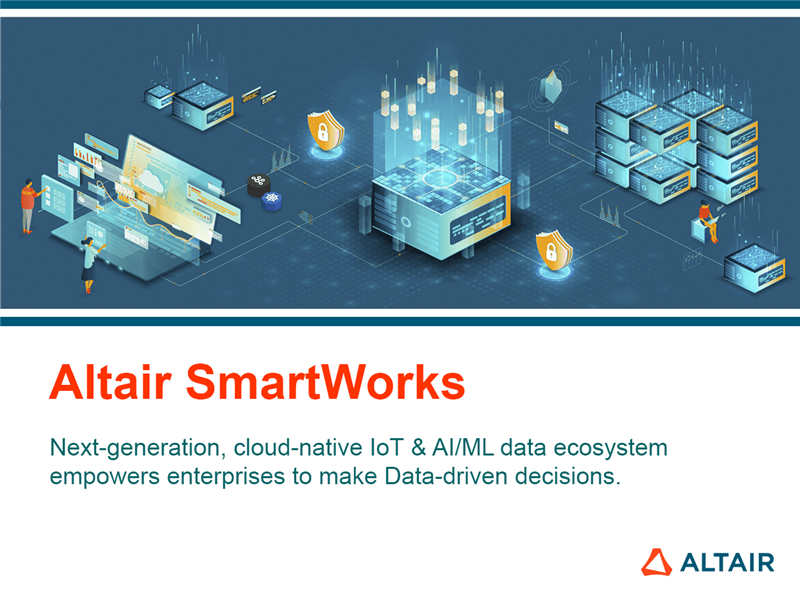 Altair SmartWorks

Next-generation, cloud-native IoT & AI/ML data ecosystem empowers enterprises to make Data-driven decisions.

ALTAIR